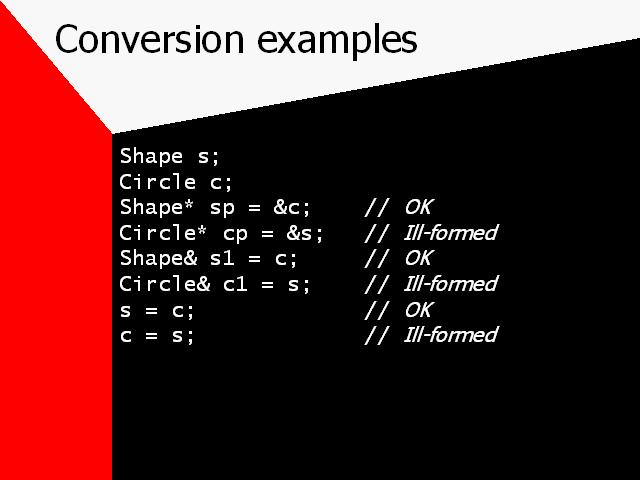 Conversion examples

Shape s;
Circle c;
Shape* sp = &c;     // OK
Circle* cp = &s;    // Ill-formed
Shape& s1 = c;      // OK
Circle& c1 = s;     // Ill-formed
s = c;              // OK
c = s;              // Ill-formed